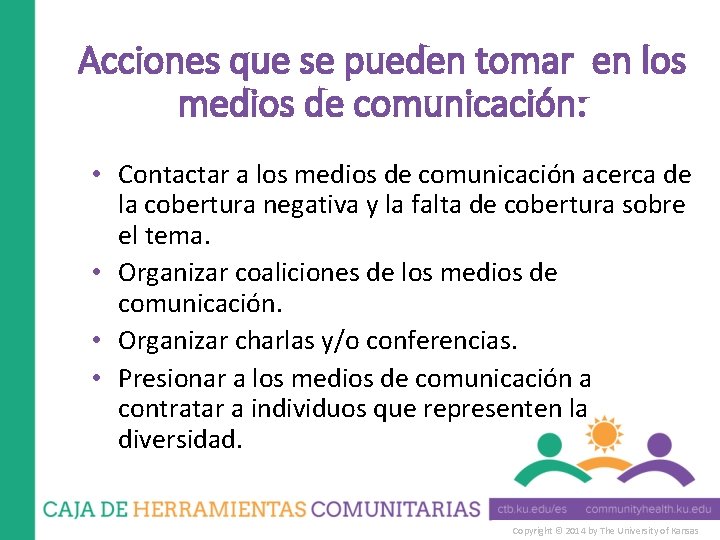 Acciones que se pueden tomar en los medios de comunicación:

• Contactar a los medios de comunicación acerca de la cobertura negativa y la falta de cobertura sobre el tema.
• Organizar coaliciones de los medios de comunicación.
• Organizar charlas y/o conferencias.
• Presionar a los medios de comunicación a contratar a individuos que representen la diversidad.

CAJA DE HERRAMIENTAS COMUNITARIAS ctb.ku.edu/es communityhealth.ku.edu

Copyright © 2014 by The University of Kansas